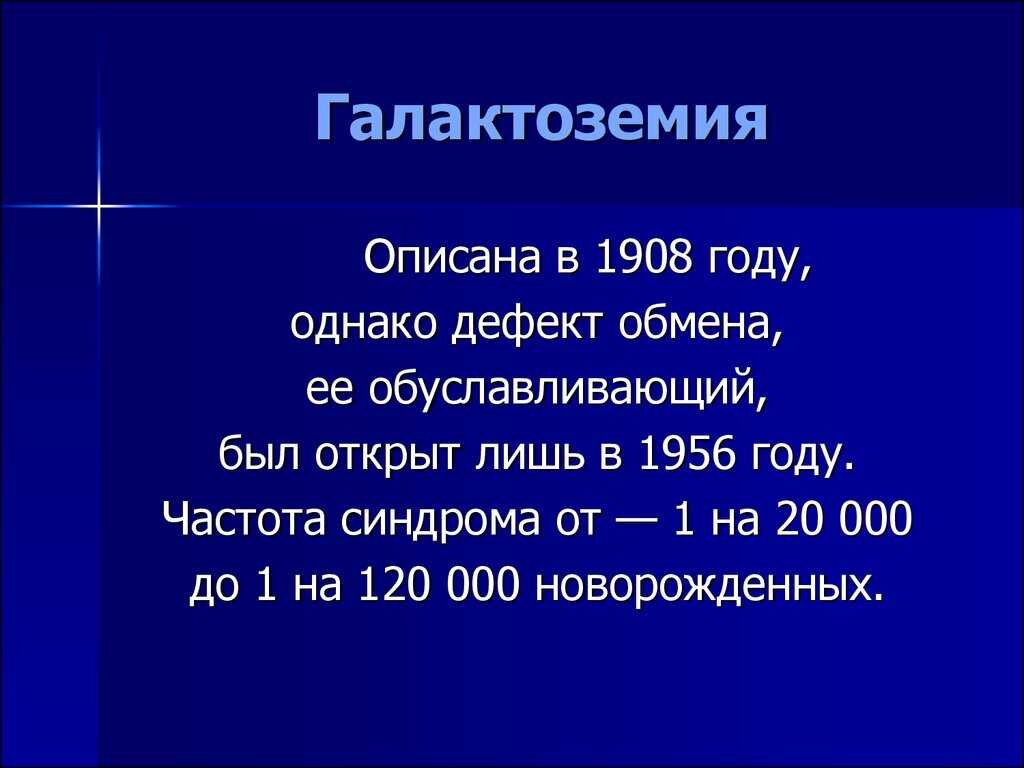 Галактоземия

Описана в 1908 году, однако дефект обмена, ее обуславливающий, был открыт лишь в 1956 году. Частота синдрома от — 1 на 20 000 до 1 на 120 000 новорожденных.